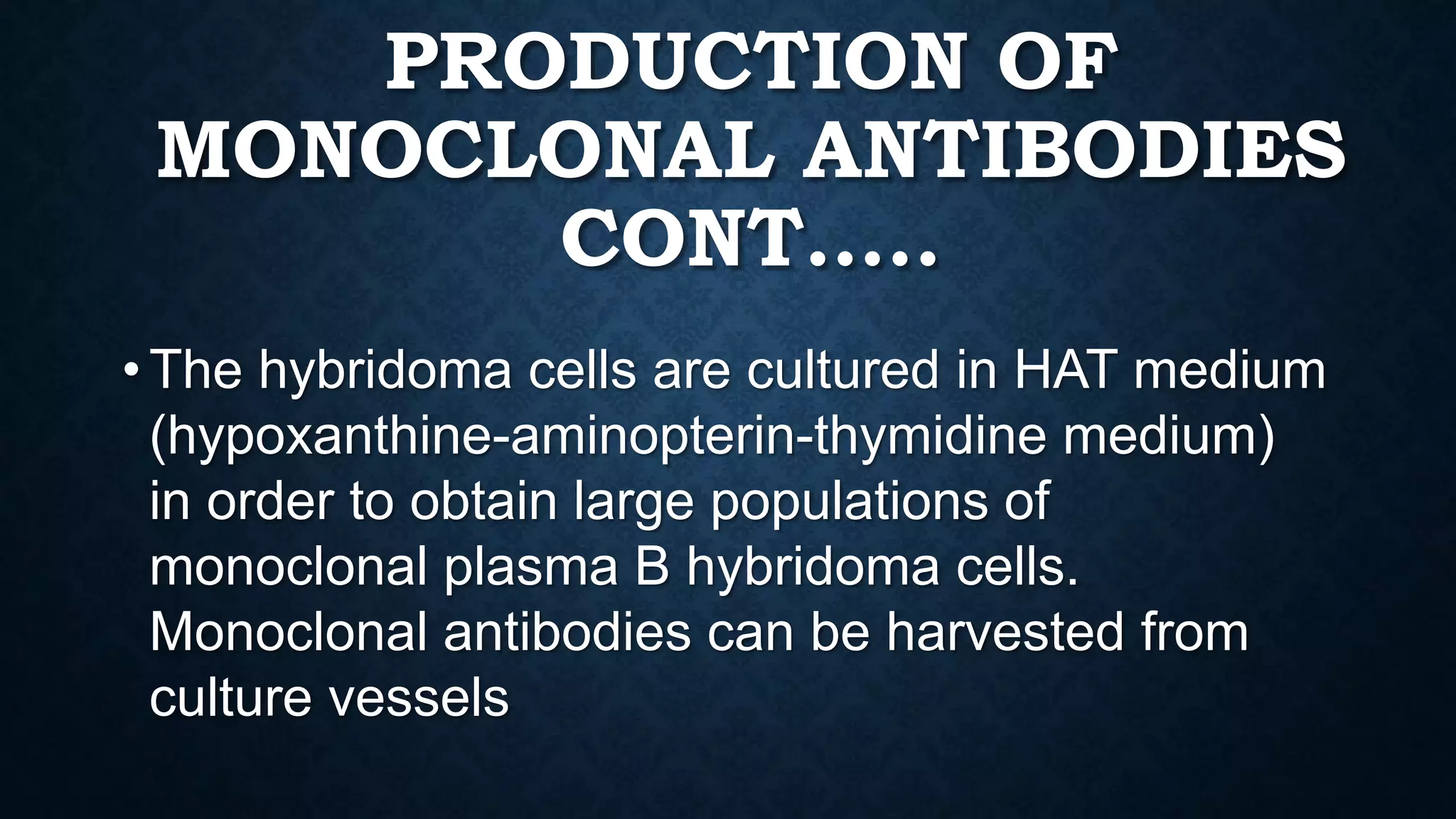 PRODUCTION OF MONOCLONAL ANTIBODIES CONT…..

• The hybridoma cells are cultured in HAT medium (hypoxanthine-aminopterin-thymidine medium) in order to obtain large populations of monoclonal plasma B hybridoma cells. Monoclonal antibodies can be harvested from culture vessels